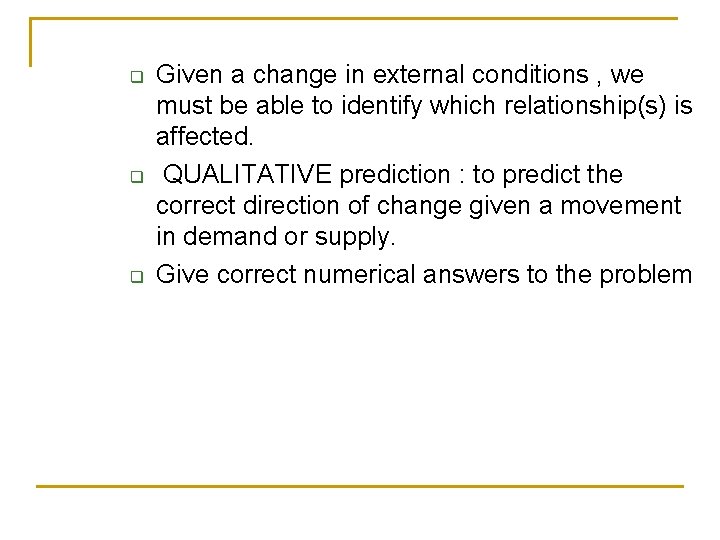 ❑ Given a change in external conditions , we must be able to identify which relationship(s) is affected.

❑ QUALITATIVE prediction : to predict the correct direction of change given a movement in demand or supply.

❑ Give correct numerical answers to the problem